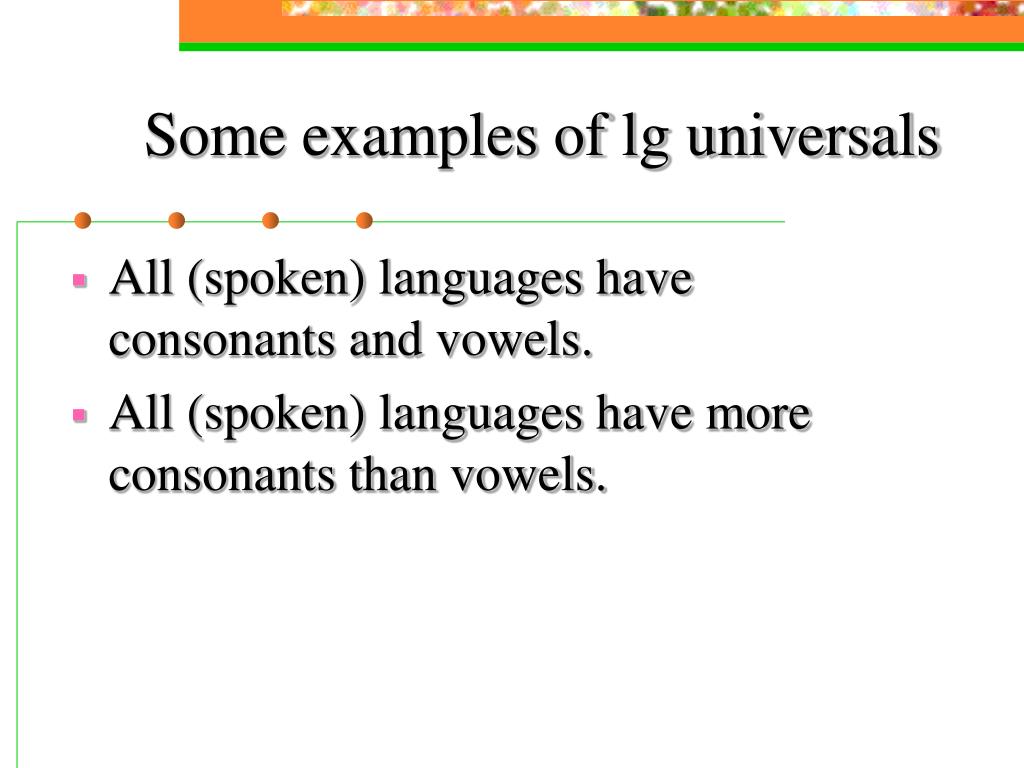 Some examples of lg universals

- All (spoken) languages have consonants and vowels.
- All (spoken) languages have more consonants than vowels.